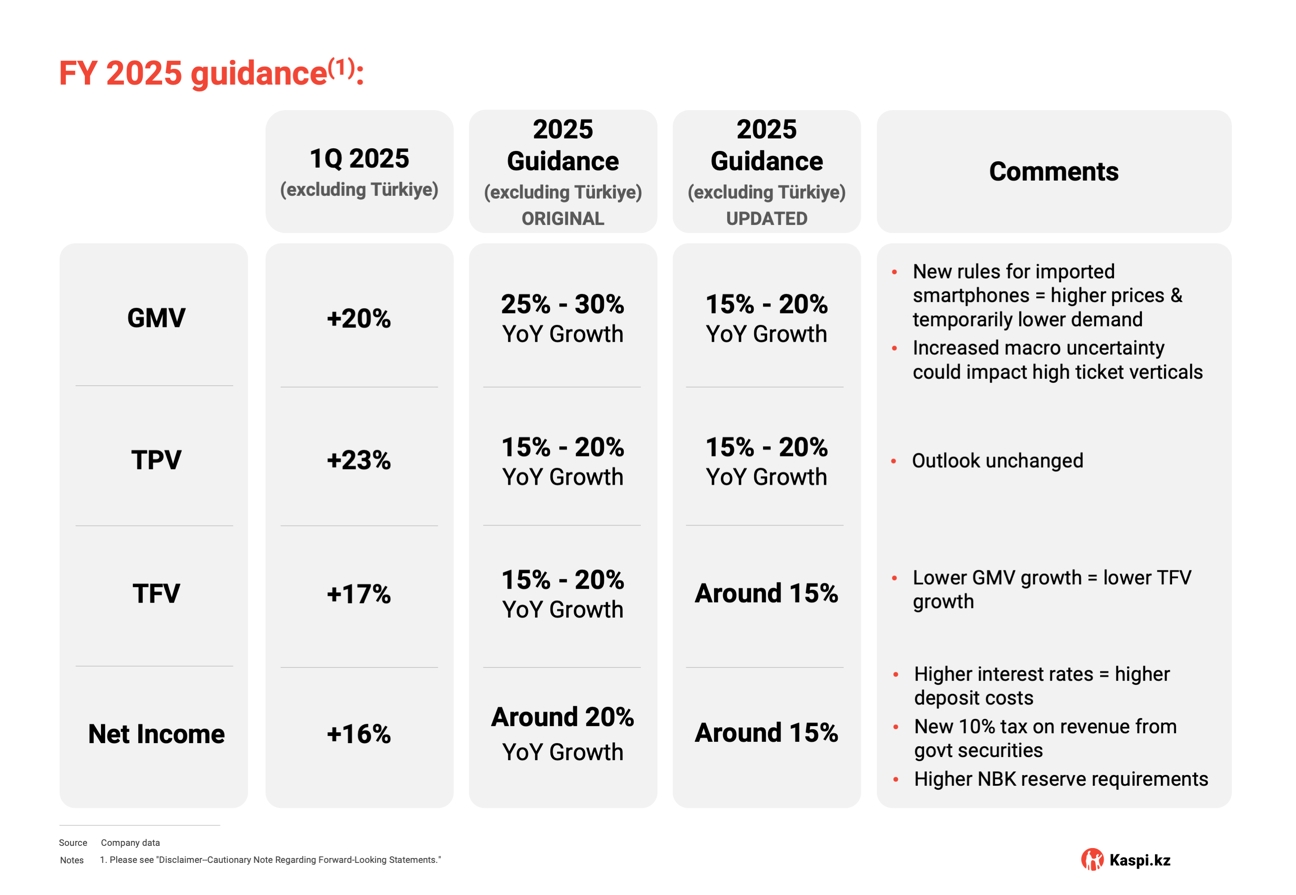 FY 2025 guidance$^{(1)}$:

| | 1Q 2025 (excluding Türkiye) | 2025 Guidance (excluding Türkiye) ORIGINAL | 2025 Guidance (excluding Türkiye) UPDATED | Comments |
|---|---|---|---|---|
| GMV | +20% | 25% - 30% YoY Growth | 15% - 20% YoY Growth | • New rules for imported smartphones = higher prices & temporarily lower demand • Increased macro uncertainty could impact high ticket verticals |
| TPV | +23% | 15% - 20% YoY Growth | 15% - 20% YoY Growth | • Outlook unchanged |
| TFV | +17% | 15% - 20% YoY Growth | Around 15% | • Lower GMV growth = lower TFV growth |
| Net Income | +16% | Around 20% YoY Growth | Around 15% | • Higher interest rates = higher deposit costs • New 10% tax on revenue from govt securities • Higher NBK reserve requirements |

Source Company data
Notes 1. Please see "Disclaimer–Cautionary Note Regarding Forward-Looking Statements."

Kaspi.kz